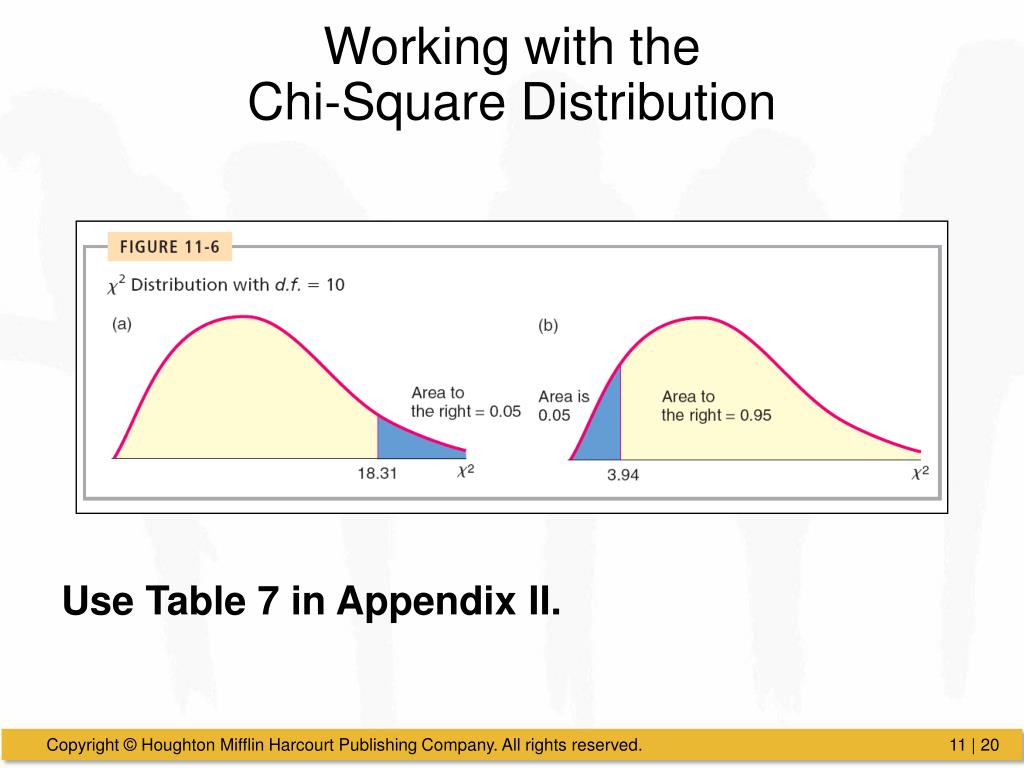 Working with the
Chi-Square Distribution

FIGURE 11-6

$\chi^2$ Distribution with $d.f. = 10$

(a)

Area to the right = 0.05

18.31

$\chi^2$

(b)

Area is 0.05

Area to the right = 0.95

3.94

$\chi^2$

Use Table 7 in Appendix II.

Copyright © Houghton Mifflin Harcourt Publishing Company. All rights reserved.

11 | 20